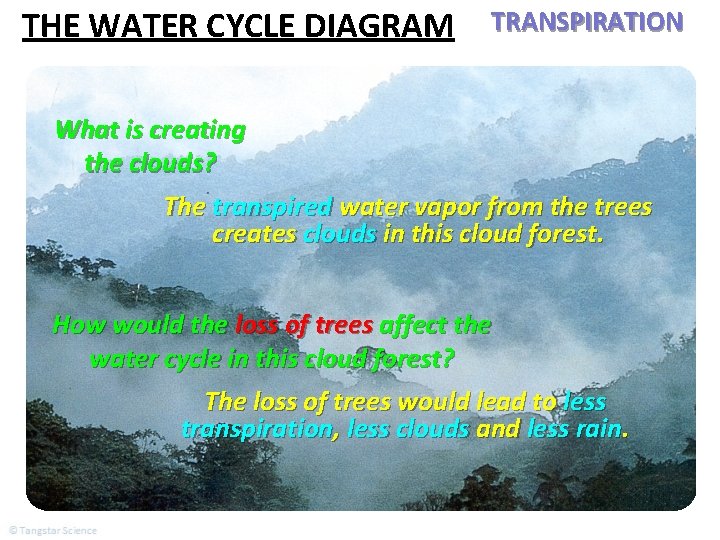 THE WATER CYCLE DIAGRAM

TRANSPIRATION

What is creating the clouds?

The transpired water vapor from the trees creates clouds in this cloud forest.

How would the loss of trees affect the water cycle in this cloud forest?

The loss of trees would lead to less transpiration, less clouds and less rain.

© Tangstar Science